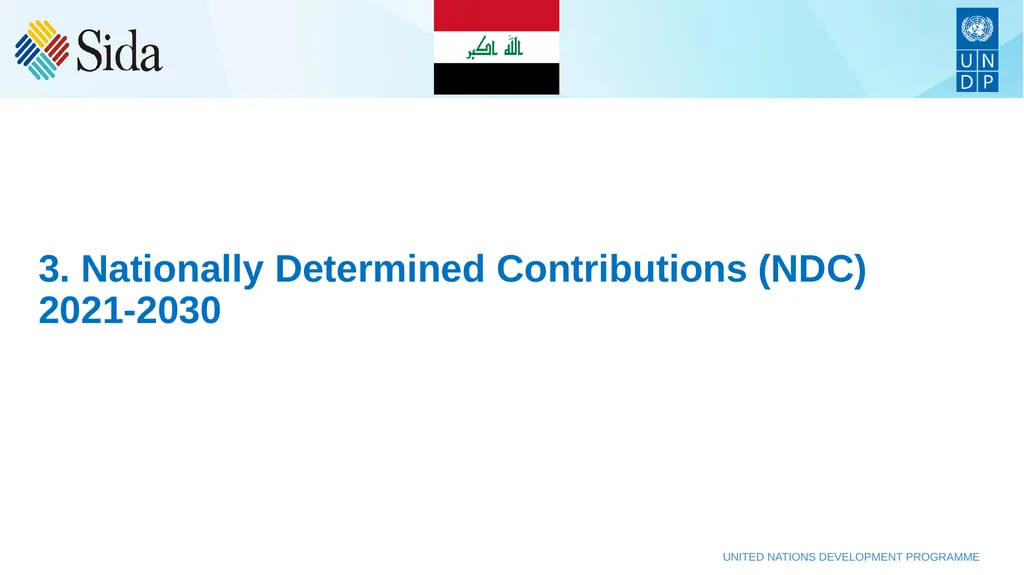 Sida

الله اكبر

U N
D P

3. Nationally Determined Contributions (NDC) 2021-2030

UNITED NATIONS DEVELOPMENT PROGRAMME